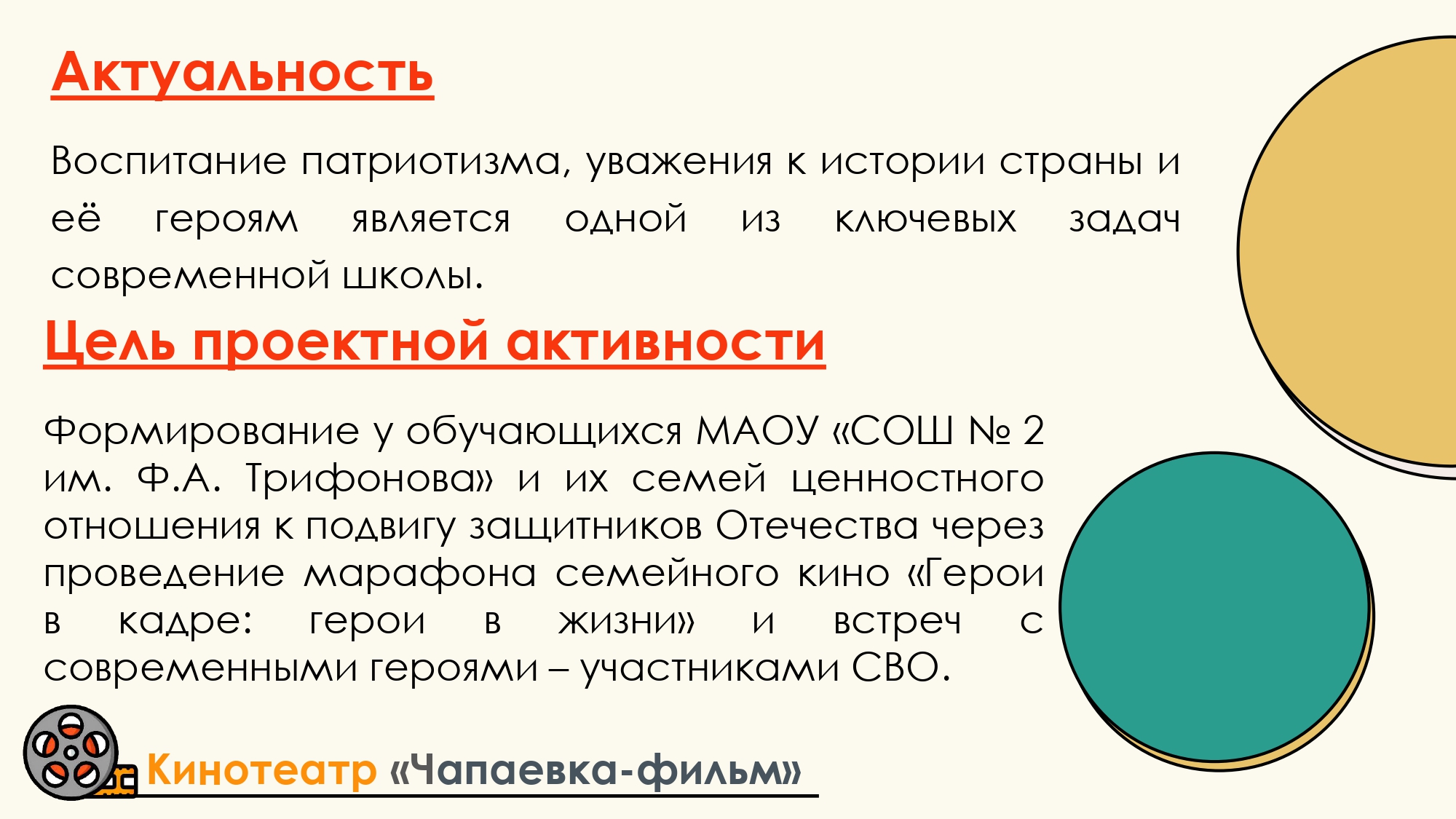 Актуальность

Воспитание патриотизма, уважения к истории страны и её героям является одной из ключевых задач современной школы.

Цель проектной активности

Формирование у обучающихся МАОУ «СОШ № 2 им. Ф.А. Трифонова» и их семей ценностного отношения к подвигу защитников Отечества через проведение марафона семейного кино «Герои в кадре: герои в жизни» и встреч с современными героями – участниками СВО.

Кинотеатр «Чапаевка-фильм»